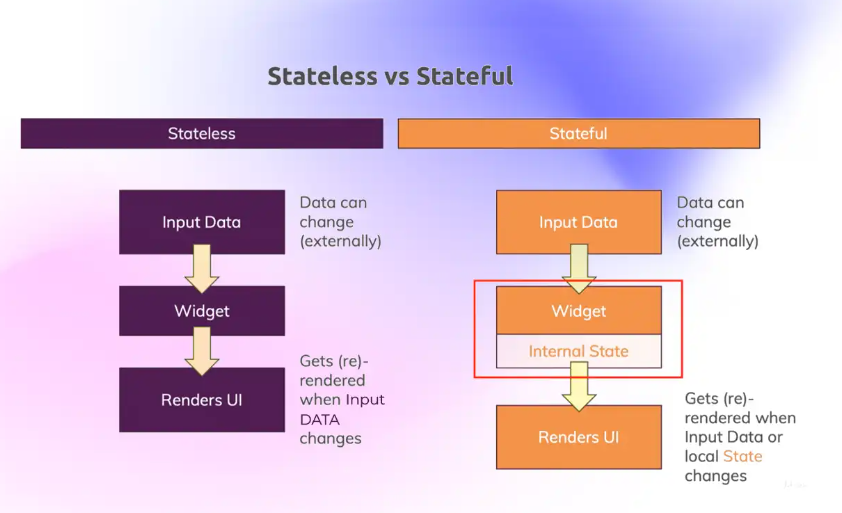 Stateless vs Stateful

Stateless

Input Data

Data can change (externally)

Widget

Renders UI

Gets (re)-rendered when Input DATA changes

Stateful

Input Data

Data can change (externally)

Widget

Internal State

Renders UI

Gets (re)-rendered when Input Data or local State changes